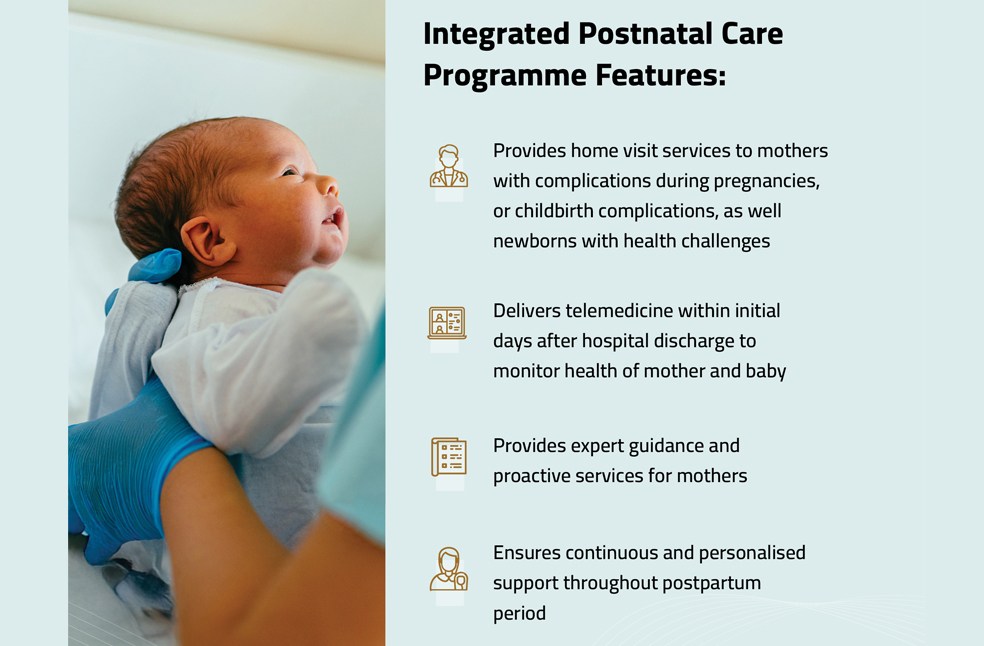 Integrated Postnatal Care Programme Features:

Provides home visit services to mothers with complications during pregnancies, or childbirth complications, as well newborns with health challenges

Delivers telemedicine within initial days after hospital discharge to monitor health of mother and baby

Provides expert guidance and proactive services for mothers

Ensures continuous and personalised support throughout postpartum period